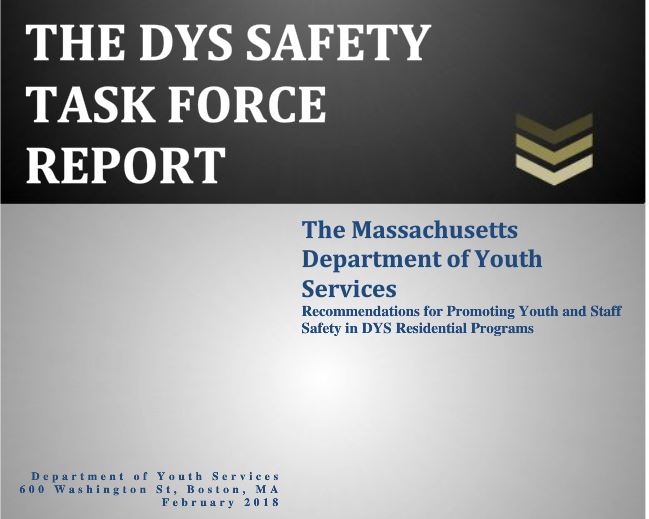 THE DYS SAFETY TASK FORCE REPORT

The Massachusetts Department of Youth Services

Recommendations for Promoting Youth and Staff Safety in DYS Residential Programs

Department of Youth Services
600 Washington St, Boston, MA
February 2018